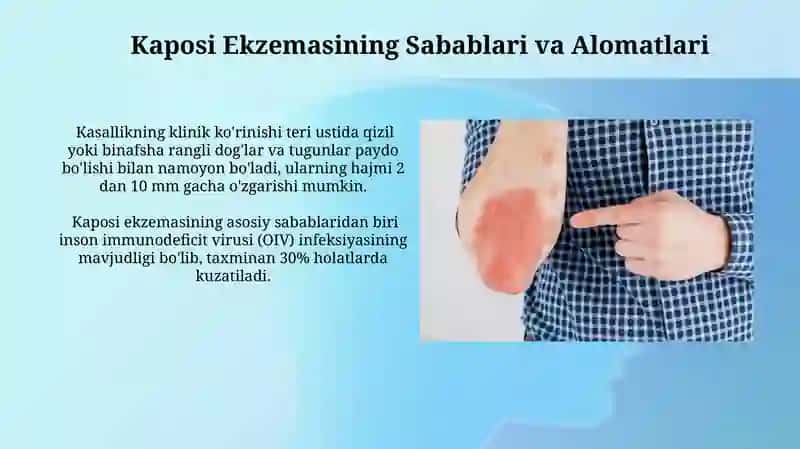 Kaposi Ekzemasining Sabablari va Alomatlari

Kasallikning klinik ko'rinishi teri ustida qizil yoki binafsha rangli dog'lar va tugunlar paydo bo'lishi bilan namoyon bo'ladi, ularning hajmi 2 dan 10 mm gacha o'zgarishi mumkin.

Kaposi ekzemasining asosiy sabablaridan biri inson immunodeficit virusi (OIV) infeksiyasining mavjudligi bo'lib, taxminan 30% holatlarda kuzatiladi.